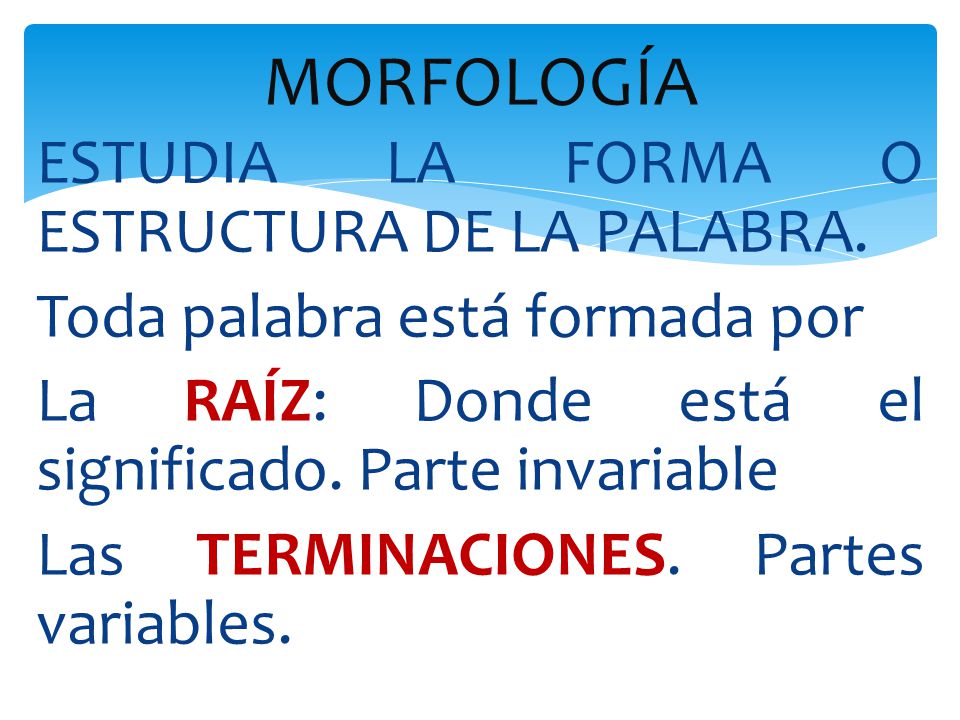 MORFOLOGÍA

ESTUDIA LA FORMA O ESTRUCTURA DE LA PALABRA.

Toda palabra está formada por

La RAÍZ: Donde está el significado. Parte invariable

Las TERMINACIONES. Partes variables.